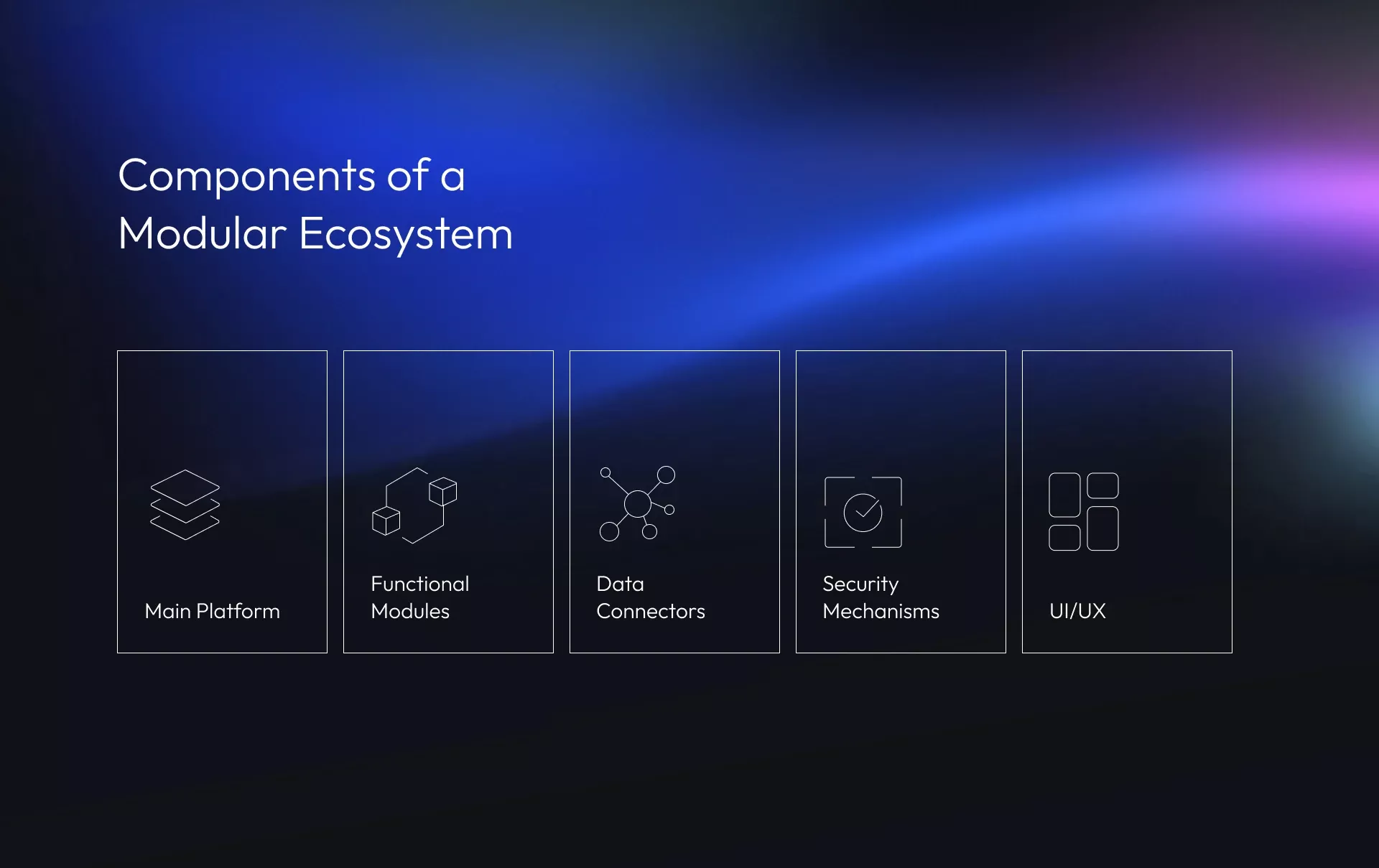 Components of a Modular Ecosystem

Main Platform

Functional Modules

Data Connectors

Security Mechanisms

UI/UX